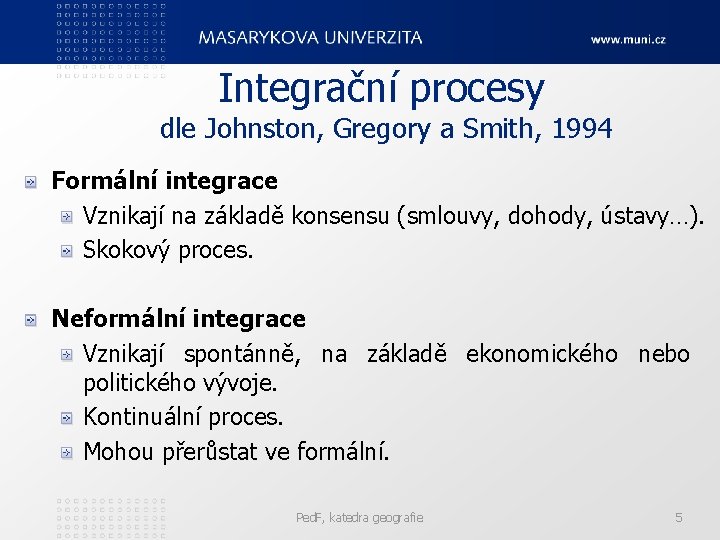 MASARYKOVA UNIVERZITA

www.muni.cz

Integrační procesy
dle Johnston, Gregory a Smith, 1994

Formální integrace

Vznikají na základě konsensu (smlouvy, dohody, ústavy…).

Skokový proces.

Neformální integrace

Vznikají spontánně, na základě ekonomického nebo politického vývoje.

Kontinuální proces.

Mohou přerůstat ve formální.

PedF, katedra geografie

5